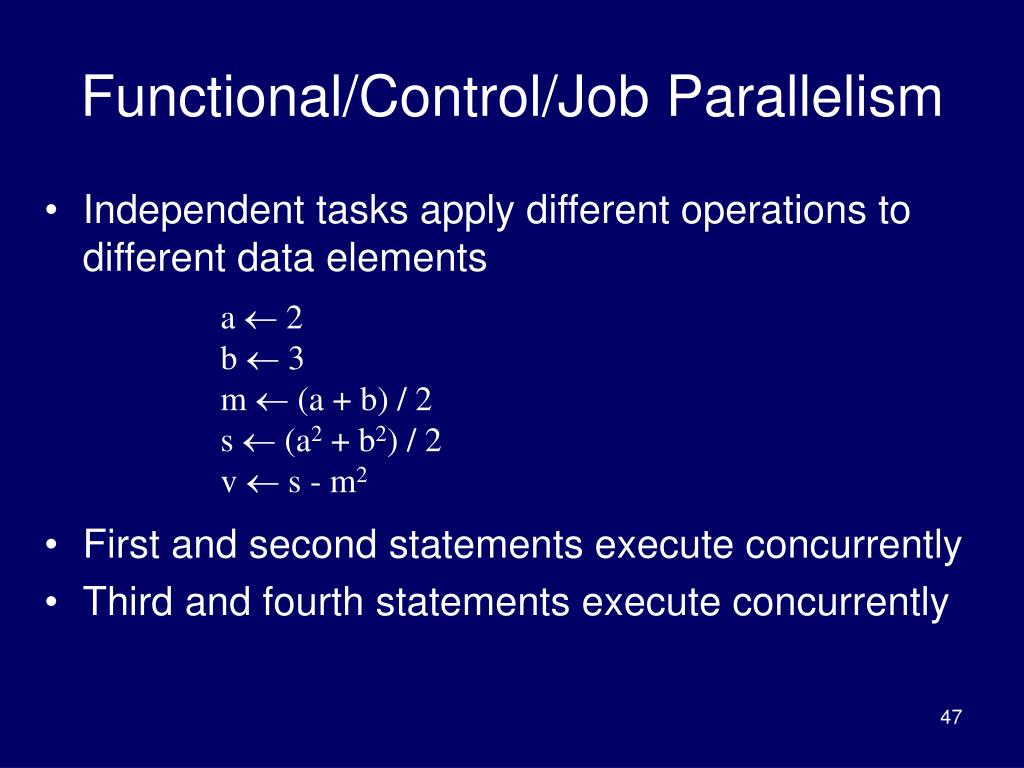 Functional/Control/Job Parallelism

• Independent tasks apply different operations to different data elements

$a \leftarrow 2$
$b \leftarrow 3$
$m \leftarrow (a + b) / 2$
$s \leftarrow (a^2 + b^2) / 2$
$v \leftarrow s - m^2$

• First and second statements execute concurrently
• Third and fourth statements execute concurrently

47